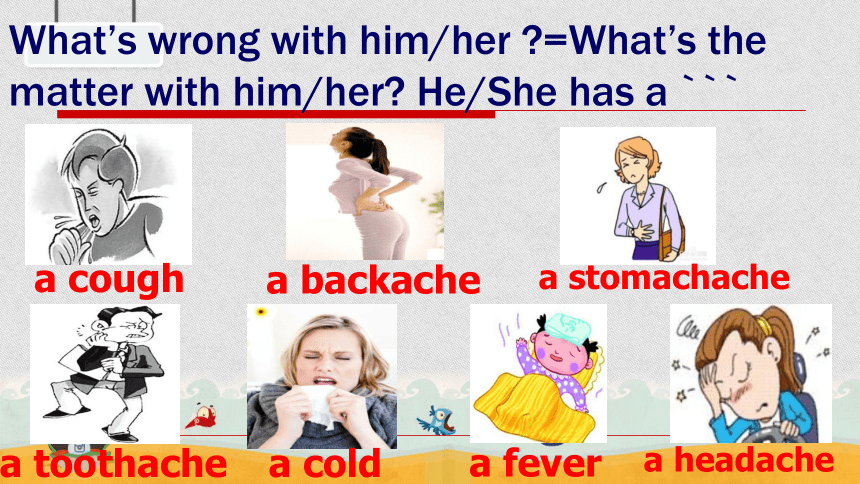 What's wrong with him/her ?=What's the matter with him/her? He/She has a ```

a cough

a backache

a stomachache

a toothache

a cold

a fever

a headache